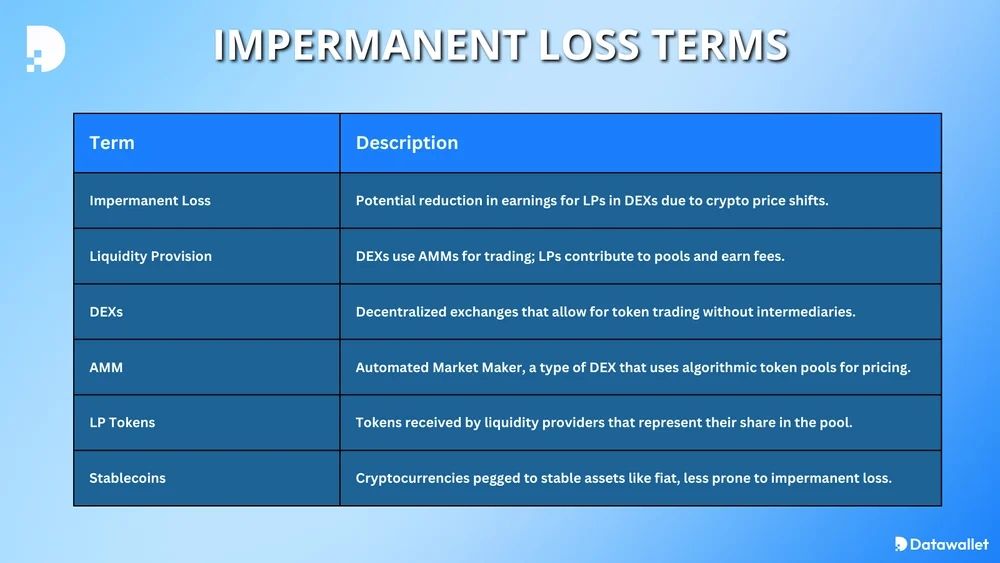 IMPERMANENT LOSS TERMS

| Term | Description |
|---|---|
| Impermanent Loss | Potential reduction in earnings for LPs in DEXs due to crypto price shifts. |
| Liquidity Provision | DEXs use AMMs for trading; LPs contribute to pools and earn fees. |
| DEXs | Decentralized exchanges that allow for token trading without intermediaries. |
| AMM | Automated Market Maker, a type of DEX that uses algorithmic token pools for pricing. |
| LP Tokens | Tokens received by liquidity providers that represent their share in the pool. |
| Stablecoins | Cryptocurrencies pegged to stable assets like fiat, less prone to impermanent loss. |

Datawallet